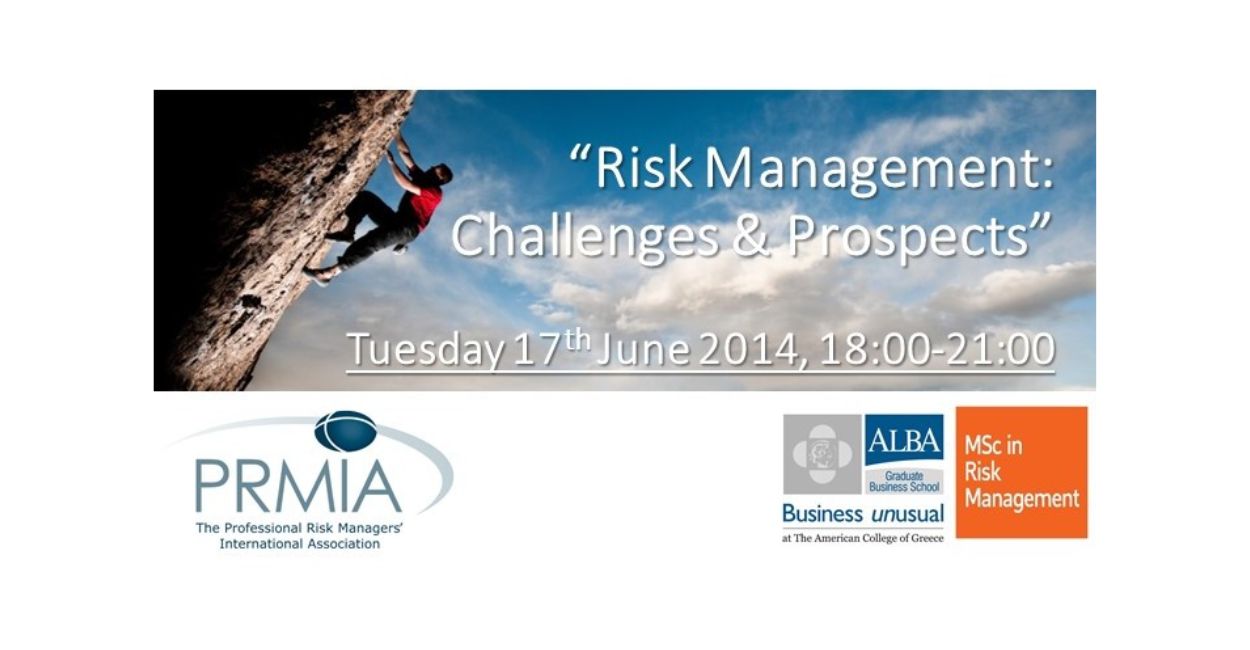 “Risk Management: Challenges & Prospects”

Tuesday 17$^{th}$ June 2014, 18:00-21:00

PRMIA
The Professional Risk Managers' International Association

ALBA
Graduate Business School
Business unusual
at The American College of Greece

MSc in Risk Management